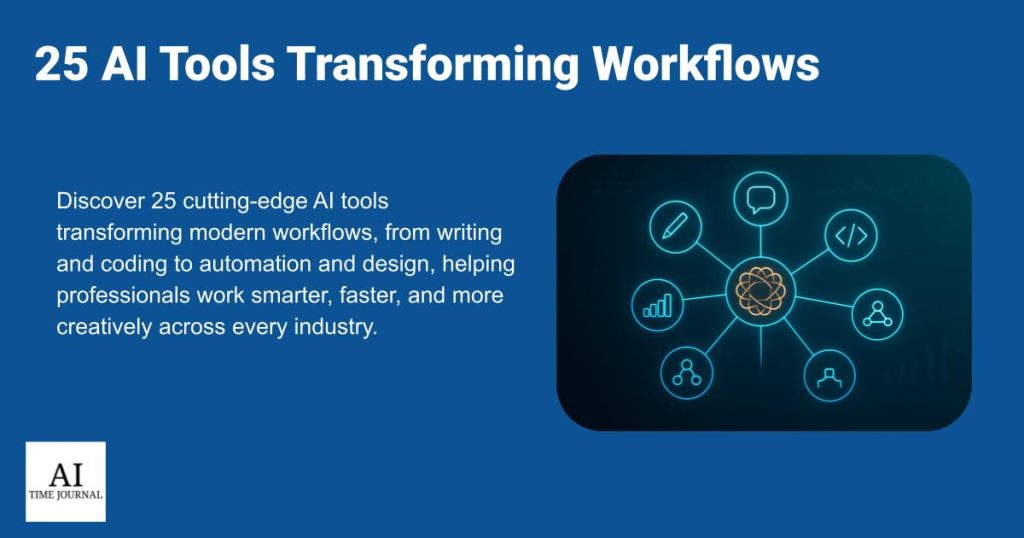 25 AI Tools Transforming Workflows

Discover 25 cutting-edge AI tools transforming modern workflows, from writing and coding to automation and design, helping professionals work smarter, faster, and more creatively across every industry.

AI
TIME JOURNAL